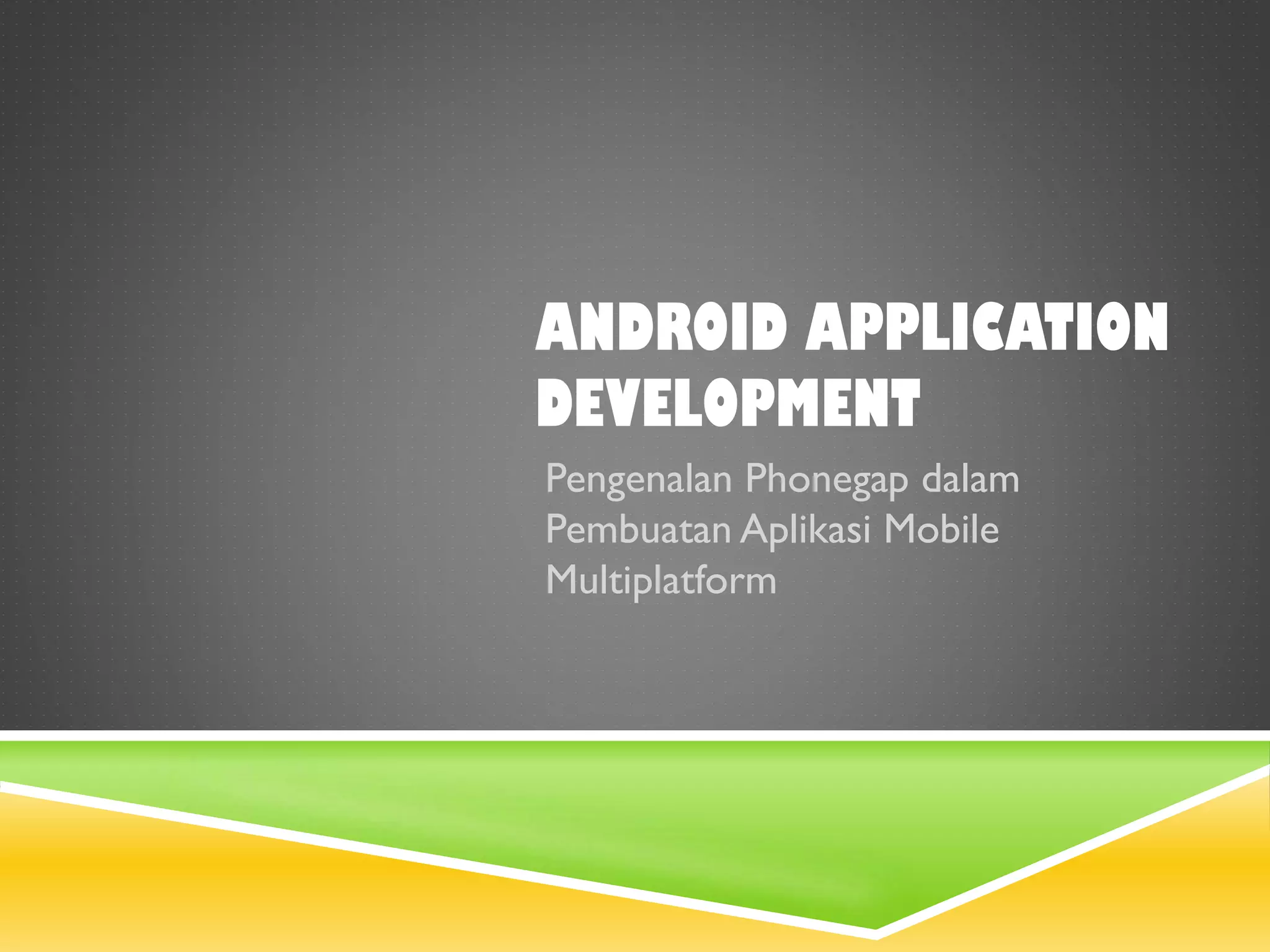 ANDROID APPLICATION DEVELOPMENT

Pengenalan Phonegap dalam Pembuatan Aplikasi Mobile Multiplatform